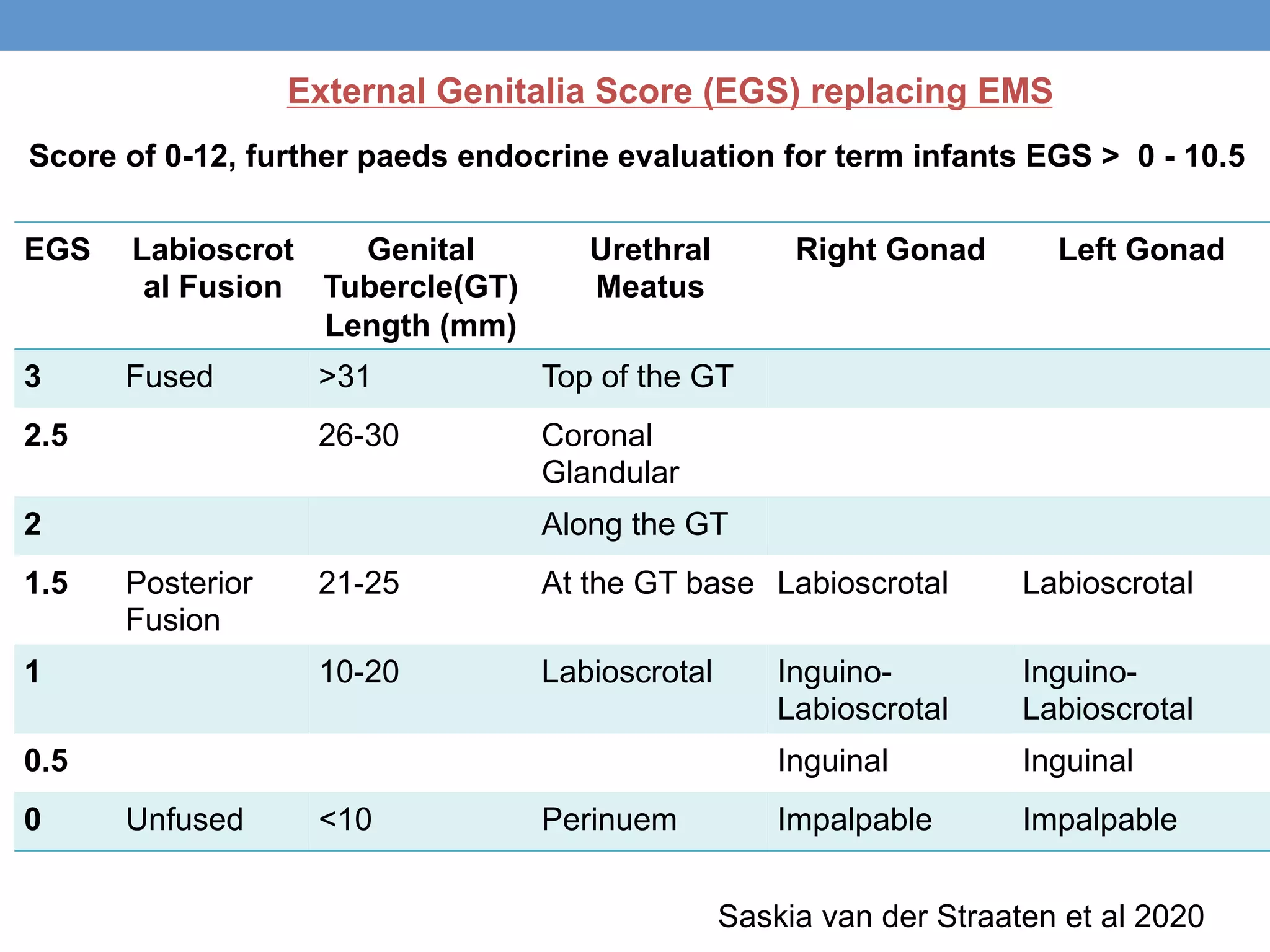 External Genitalia Score (EGS) replacing EMS

Score of 0-12, further paeds endocrine evaluation for term infants EGS > 0 - 10.5

| EGS | Labioscrotal Fusion | Genital Tubercle(GT) Length (mm) | Urethral Meatus | Right Gonad | Left Gonad |
|---|---|---|---|---|---|
| 3 | Fused | >31 | Top of the GT | | |
| 2.5 | | 26-30 | Coronal Glandular | | |
| 2 | | | Along the GT | | |
| 1.5 | Posterior Fusion | 21-25 | At the GT base | Labioscrotal | Labioscrotal |
| 1 | | 10-20 | Labioscrotal | Inguino-Labioscrotal | Inguino-Labioscrotal |
| 0.5 | | | | Inguinal | Inguinal |
| 0 | Unfused | <10 | Perinuem | Impalpable | Impalpable |

Saskia van der Straaten et al 2020